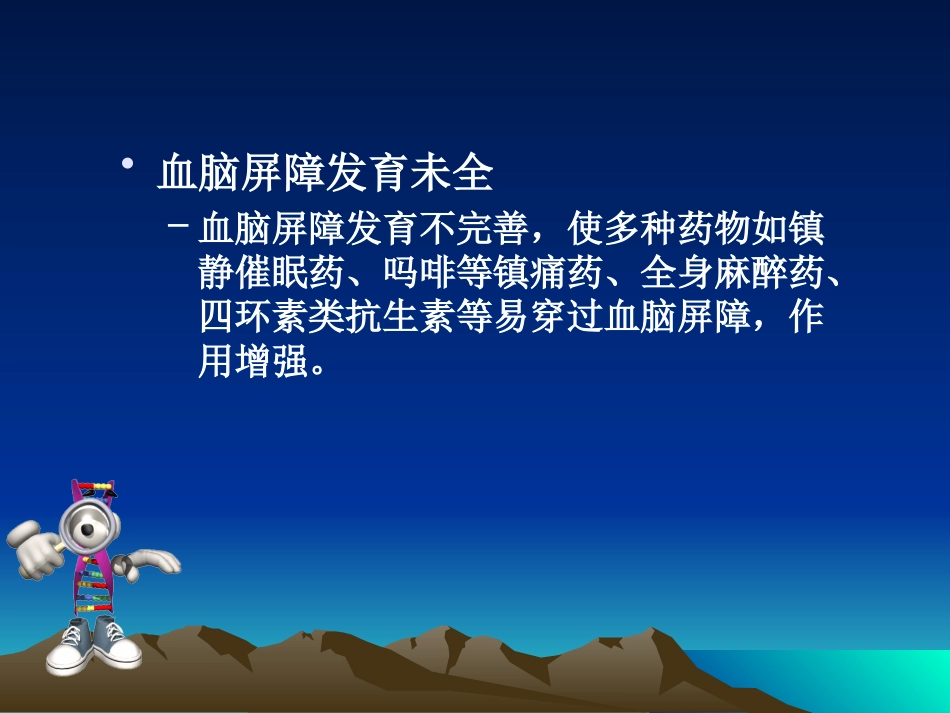 • 血脑屏障发育未全

– 血脑屏障发育不完善，使多种药物如镇静催眠药、吗啡等镇痛药、全身麻醉药、四环素类抗生素等易穿过血脑屏障，作用增强。